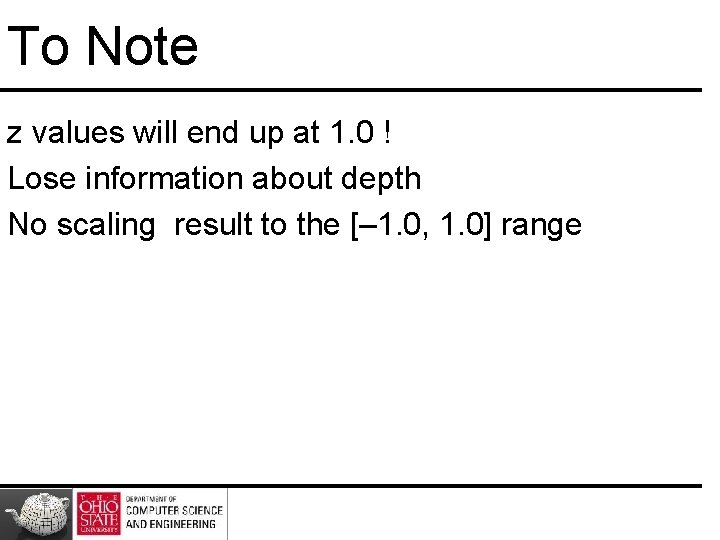 To Note

z values will end up at 1.0 !

Lose information about depth

No scaling result to the [–1.0, 1.0] range

THE OHIO STATE UNIVERSITY

DEPARTMENT OF COMPUTER SCIENCE AND ENGINEERING